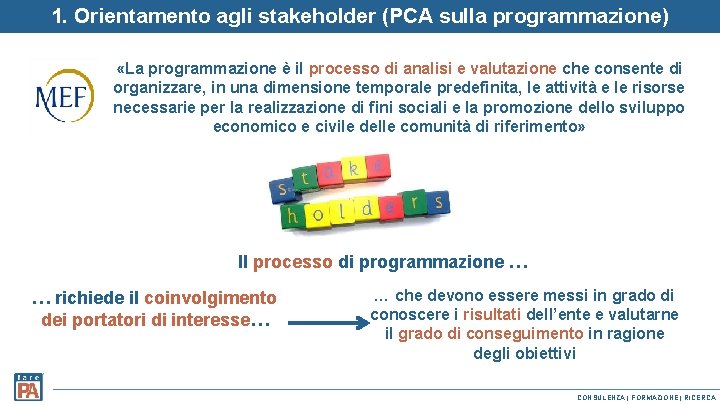 1. Orientamento agli stakeholder (PCA sulla programmazione)

MEF

«La programmazione è il processo di analisi e valutazione che consente di organizzare, in una dimensione temporale predefinita, le attività e le risorse necessarie per la realizzazione di fini sociali e la promozione dello sviluppo economico e civile delle comunità di riferimento»

stake
holders

Il processo di programmazione …

… richiede il coinvolgimento dei portatori di interesse…

… che devono essere messi in grado di conoscere i risultati dell'ente e valutarne il grado di conseguimento in ragione degli obiettivi

fare PA

CONSULENZA | FORMAZIONE | RICERCA